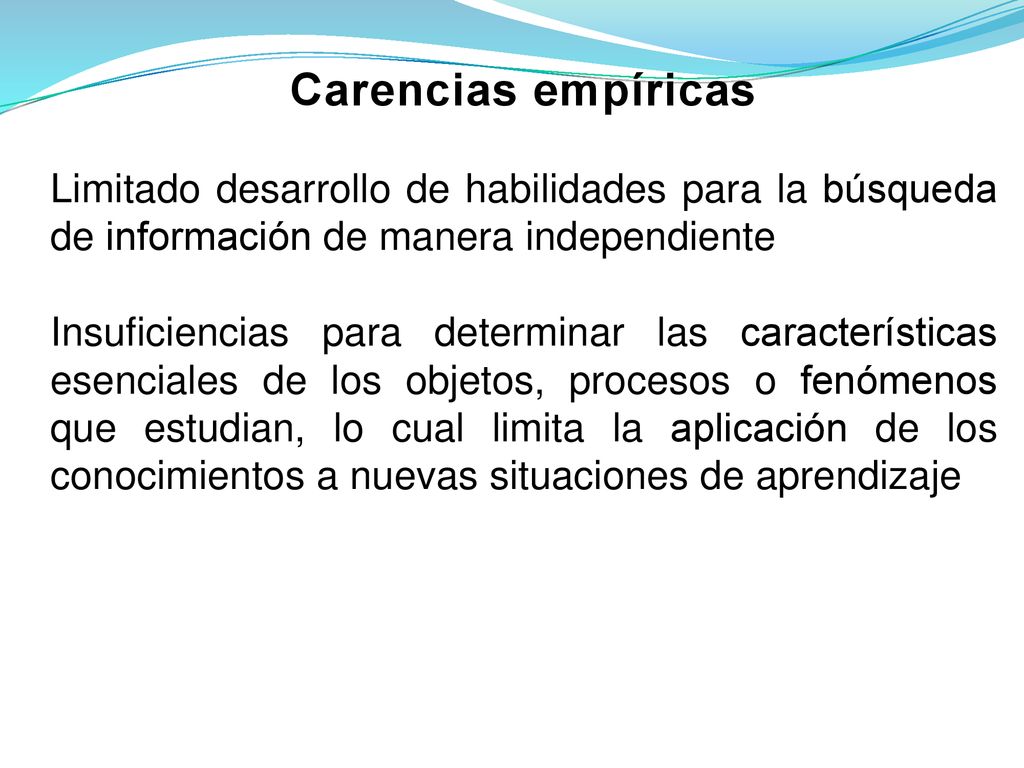 Carencias empíricas

Limitado desarrollo de habilidades para la búsqueda de información de manera independiente

Insuficiencias para determinar las características esenciales de los objetos, procesos o fenómenos que estudian, lo cual limita la aplicación de los conocimientos a nuevas situaciones de aprendizaje